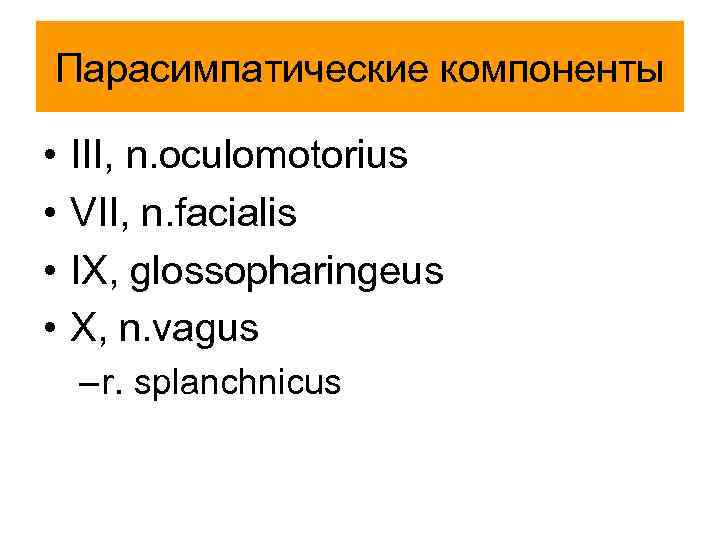 Парасимпатические компоненты

• III, n.oculomotorius
• VII, n.facialis
• IX, glossopharingeus
• X, n.vagus
– r. splanchnicus